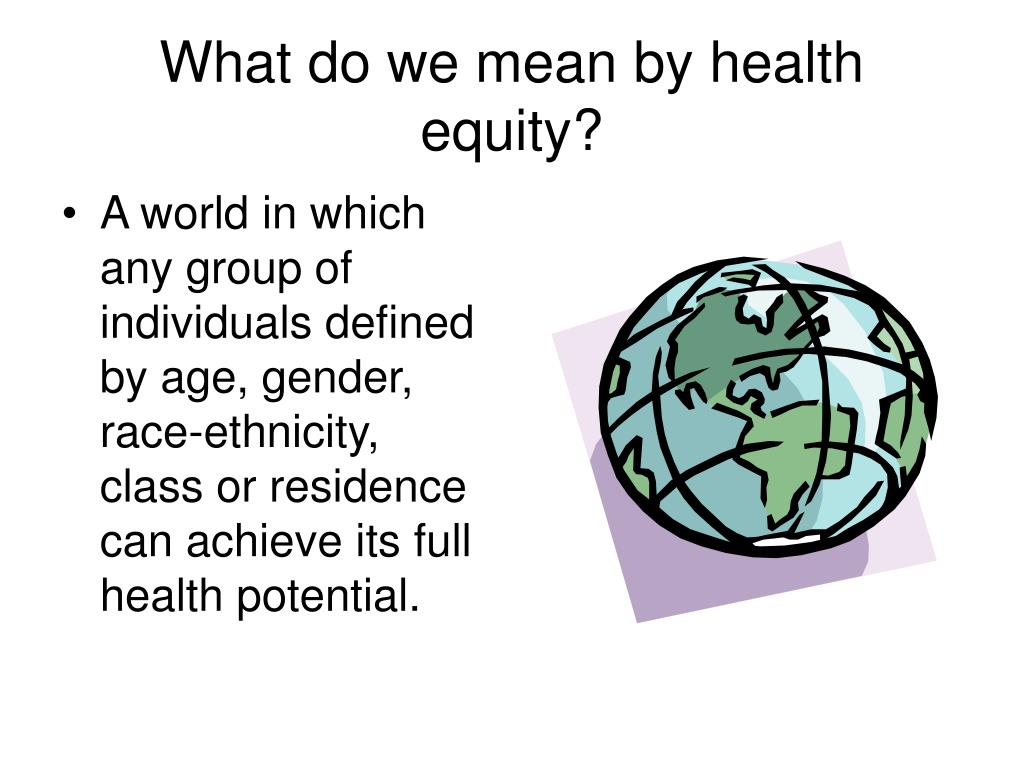 What do we mean by health equity?

• A world in which any group of individuals defined by age, gender, race-ethnicity, class or residence can achieve its full health potential.